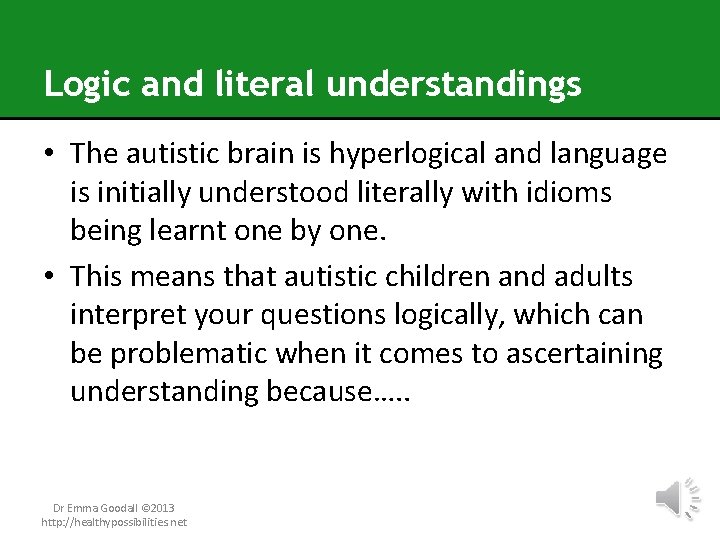 Logic and literal understandings

• The autistic brain is hyperlogical and language is initially understood literally with idioms being learnt one by one.

• This means that autistic children and adults interpret your questions logically, which can be problematic when it comes to ascertaining understanding because…..

Dr Emma Goodall ©2013
http://healthypossibilities.net